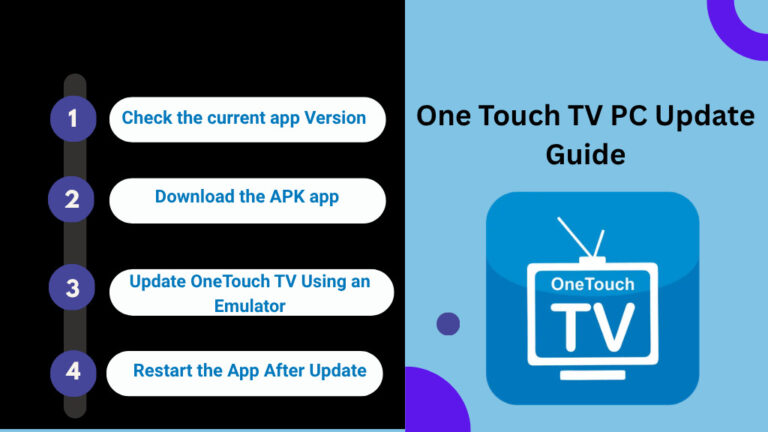 1 Check the current app Version

2 Download the APK app

3 Update OneTouch TV Using an Emulator

4 Restart the App After Update

One Touch TV PC Update Guide

OneTouch
TV